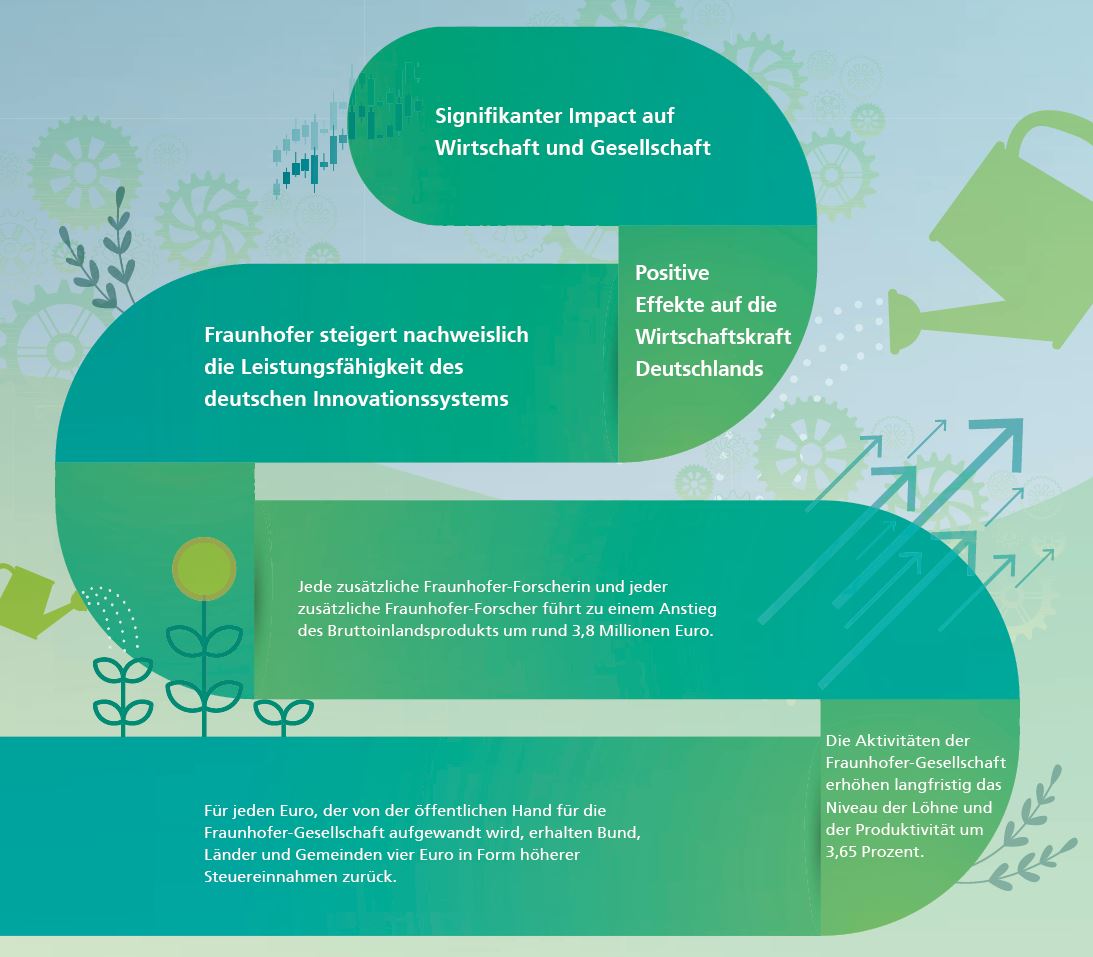 Signifikanter Impact auf Wirtschaft und Gesellschaft

Positive Effekte auf die Wirtschaftskraft Deutschlands

Fraunhofer steigert nachweislich die Leistungsfähigkeit des deutschen Innovationssystems

Jede zusätzliche Fraunhofer-Forscherin und jeder zusätzliche Fraunhofer-Forscher führt zu einem Anstieg des Bruttoinlandsprodukts um rund 3,8 Millionen Euro.

Die Aktivitäten der Fraunhofer-Gesellschaft erhöhen langfristig das Niveau der Löhne und der Produktivität um 3,65 Prozent.

Für jeden Euro, der von der öffentlichen Hand für die Fraunhofer-Gesellschaft aufgewandt wird, erhalten Bund, Länder und Gemeinden vier Euro in Form höherer Steuereinnahmen zurück.